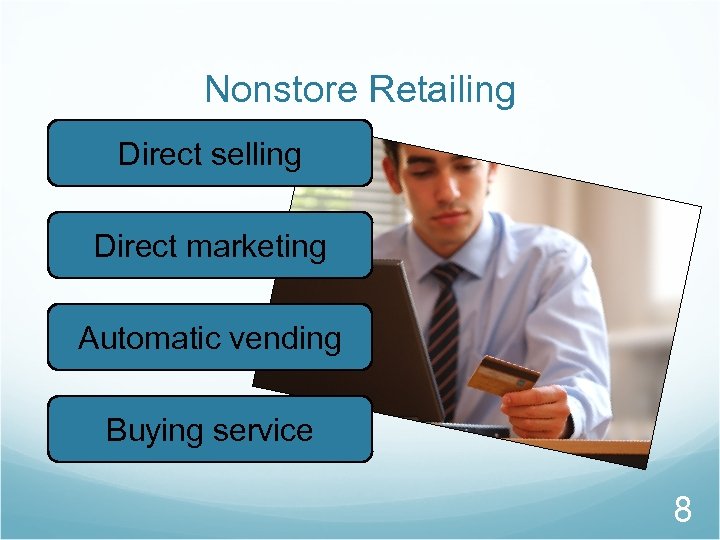 Nonstore Retailing

Direct selling

Direct marketing

Automatic vending

Buying service

8